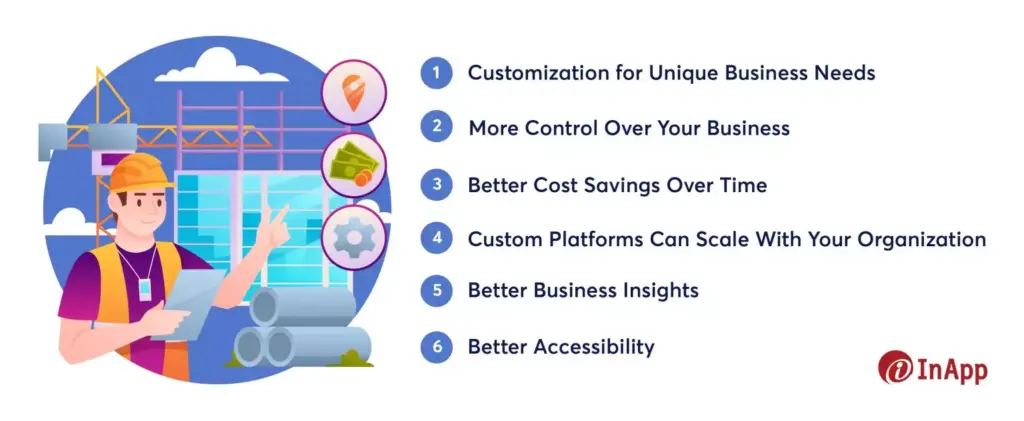 1 Customization for Unique Business Needs

2 More Control Over Your Business

3 Better Cost Savings Over Time

4 Custom Platforms Can Scale With Your Organization

5 Better Business Insights

6 Better Accessibility

InApp